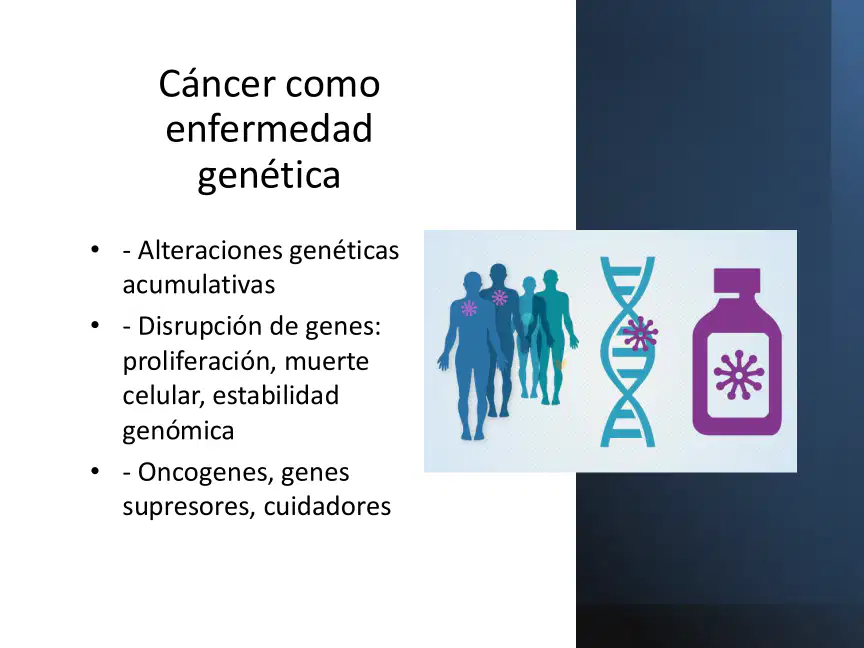 Cáncer como enfermedad genética

• - Alteraciones genéticas acumulativas
• - Disrupción de genes: proliferación, muerte celular, estabilidad genómica
• - Oncogenes, genes supresores, cuidadores